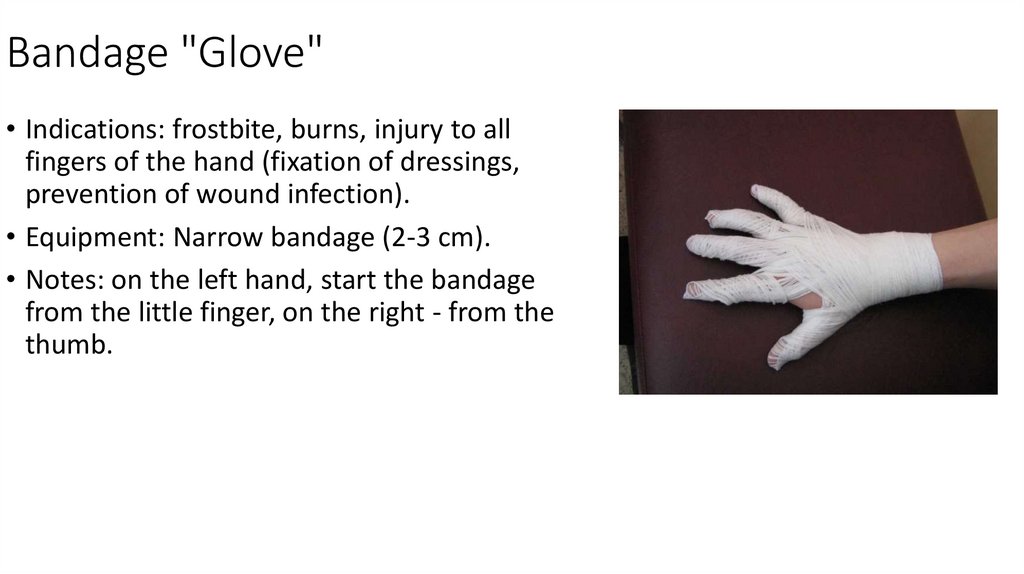 Bandage "Glove"

• Indications: frostbite, burns, injury to all fingers of the hand (fixation of dressings, prevention of wound infection).

• Equipment: Narrow bandage (2-3 cm).

• Notes: on the left hand, start the bandage from the little finger, on the right - from the thumb.